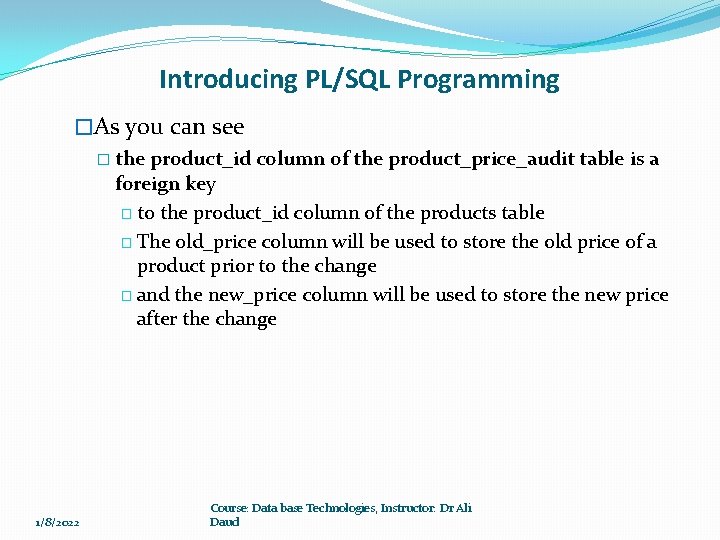 Introducing PL/SQL Programming

□As you can see

□ the product_id column of the product_price_audit table is a foreign key

□ to the product_id column of the products table

□ The old_price column will be used to store the old price of a product prior to the change

□ and the new_price column will be used to store the new price after the change

1/8/2022

Course: Data base Technologies, Instructor: Dr Ali Daud